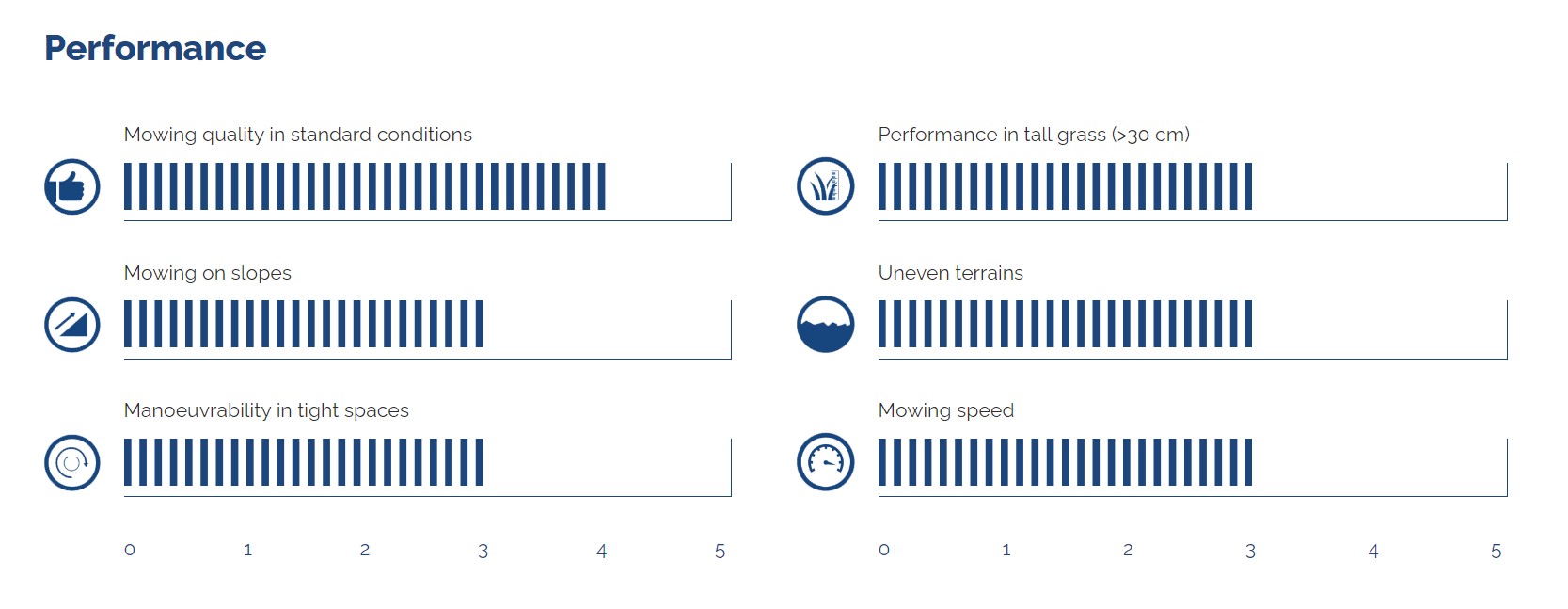 Performance

Mowing quality in standard conditions

Mowing on slopes

Manoeuvrability in tight spaces

0 1 2 3 4 5

Performance in tall grass (>30 cm)

Uneven terrains

Mowing speed

0 1 2 3 4 5